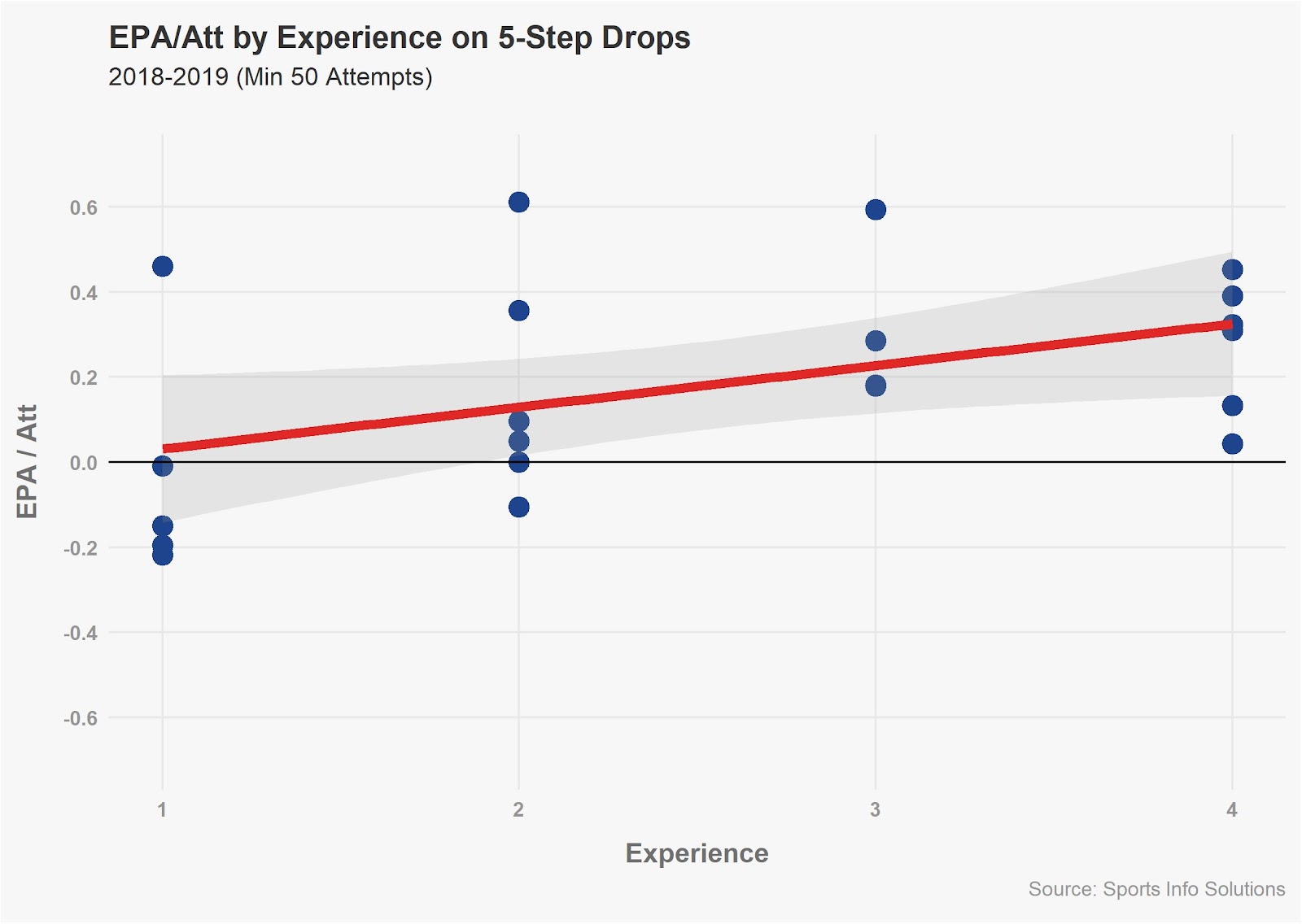 EPA/Att by Experience on 5-Step Drops
2018-2019 (Min 50 Attempts)

EPA / Att

0.6
0.4
0.2
0.0
-0.2
-0.4
-0.6

1
2
3
4

Experience

Source: Sports Info Solutions